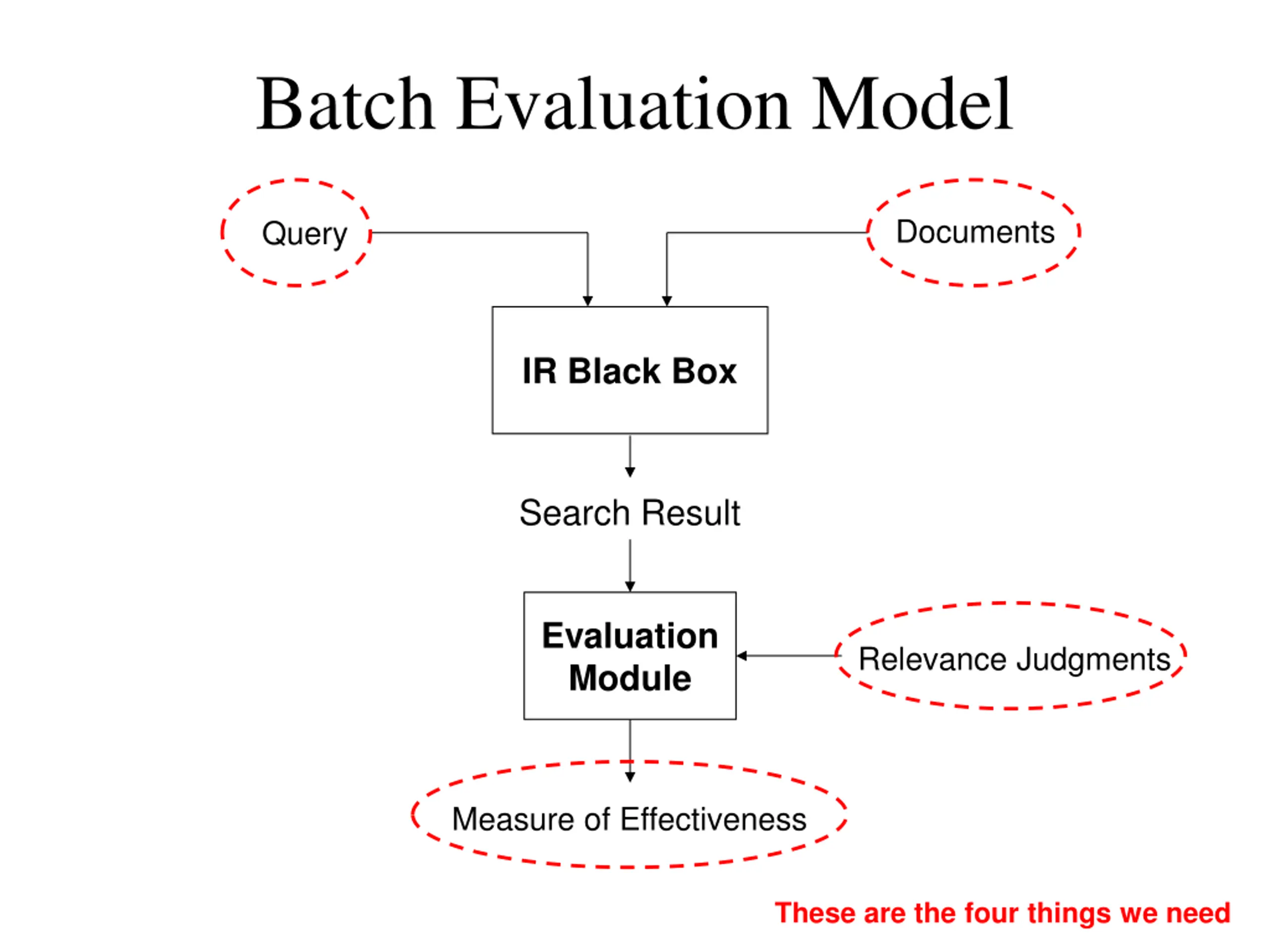 Batch Evaluation Model

Query

Documents

IR Black Box

Search Result

Evaluation Module

Relevance Judgments

Measure of Effectiveness

These are the four things we need